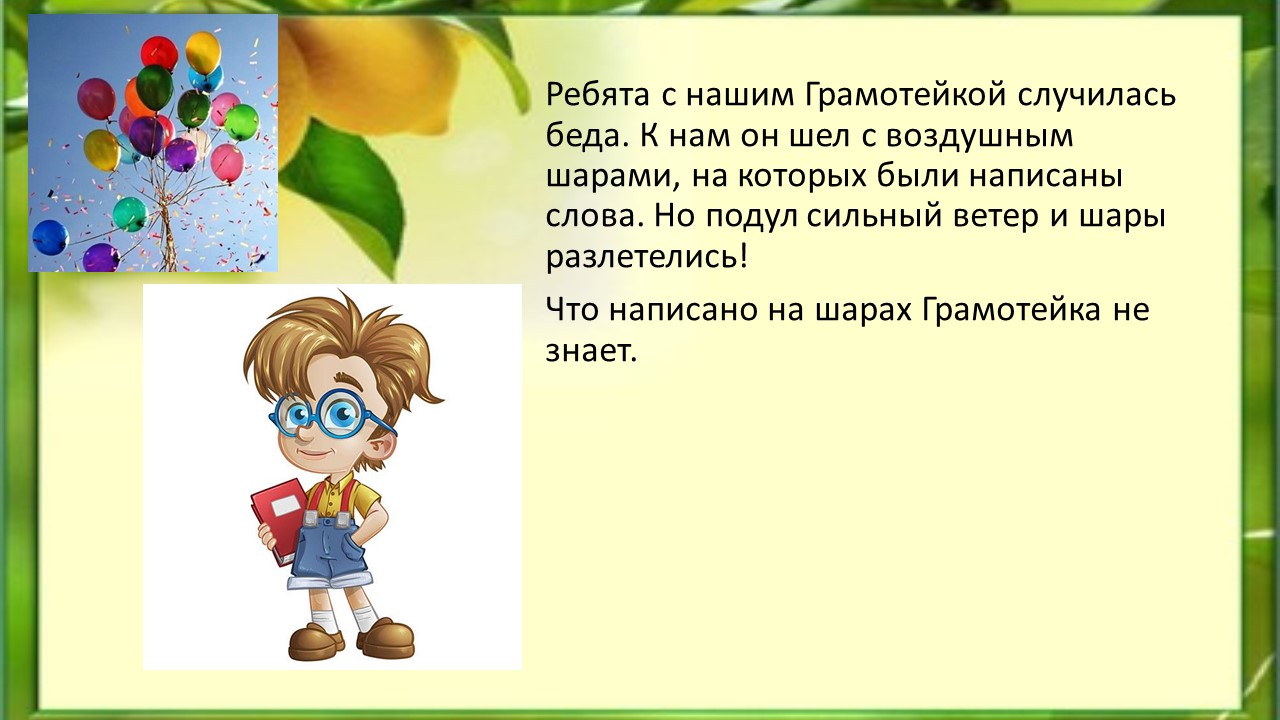 Ребята с нашим Грамотейкой случилась беда. К нам он шел с воздушным шарами, на которых были написаны слова. Но подул сильный ветер и шары разлетелись!

Что написано на шарах Грамотейка не знает.